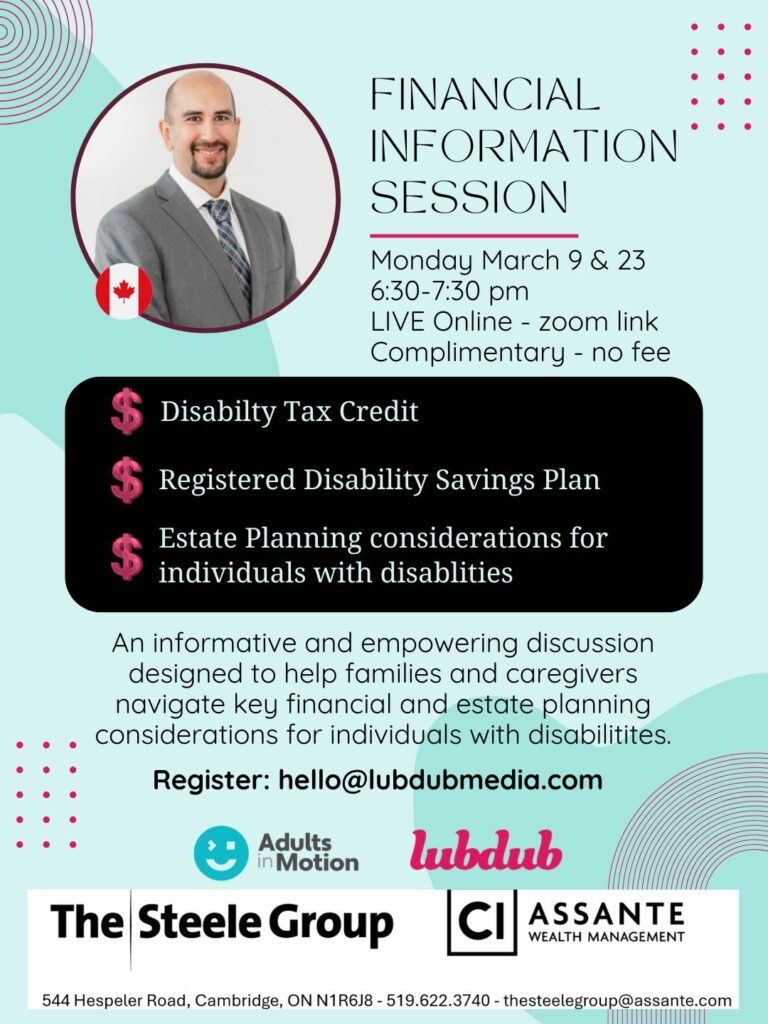 FINANCIAL INFORMATION SESSION

Monday March 9 & 23
6:30-7:30 pm
LIVE Online - zoom link
Complimentary - no fee

$ Disabilty Tax Credit

$ Registered Disability Savings Plan

$ Estate Planning considerations for individuals with disablities

An informative and empowering discussion designed to help families and caregivers navigate key financial and estate planning considerations for individuals with disabilitites.

Register: hello@lubdubmedia.com

Adults in Motion

lubdub

The Steele Group

CI ASSANTE WEALTH MANAGEMENT

544 Hespeler Road, Cambridge, ON N1R6J8 - 519.622.3740 - thesteelegroup@assante.com